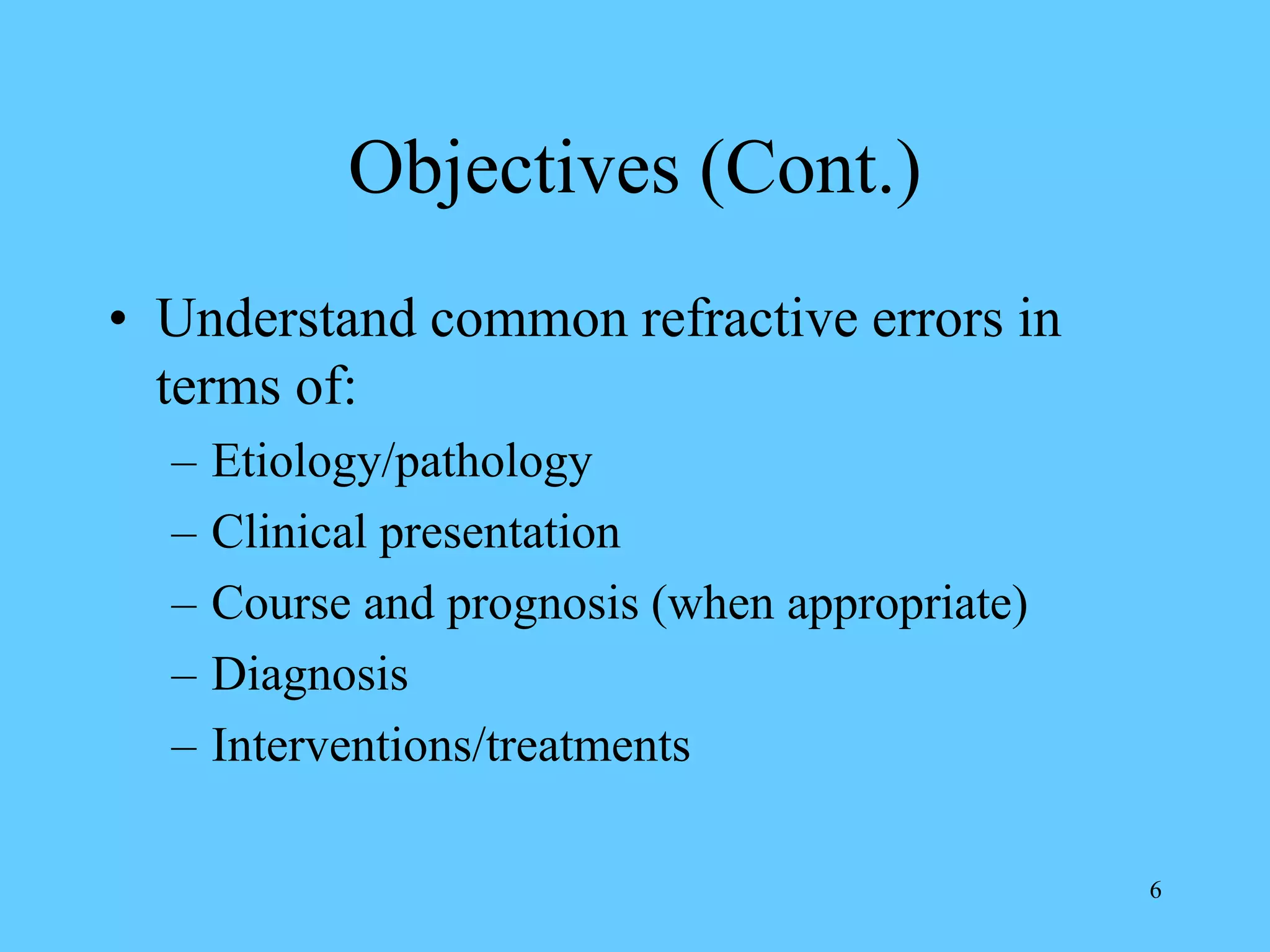 Objectives (Cont.)

• Understand common refractive errors in terms of:
 – Etiology/pathology
 – Clinical presentation
 – Course and prognosis (when appropriate)
 – Diagnosis
 – Interventions/treatments

6